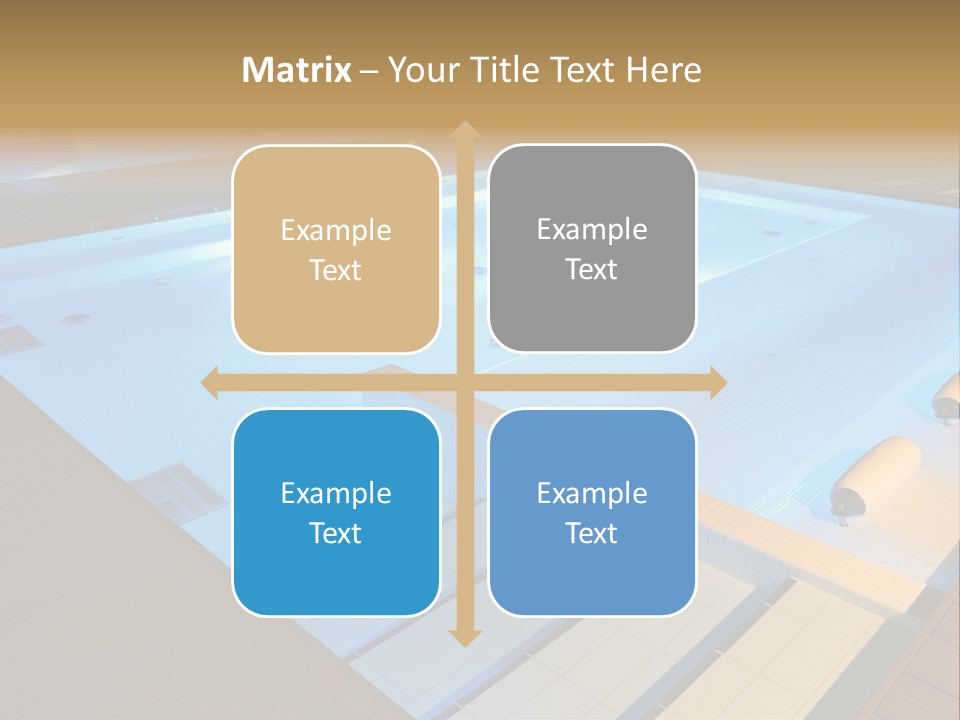 Matrix – Your Title Text Here

Example Text

Example Text

Example Text

Example Text